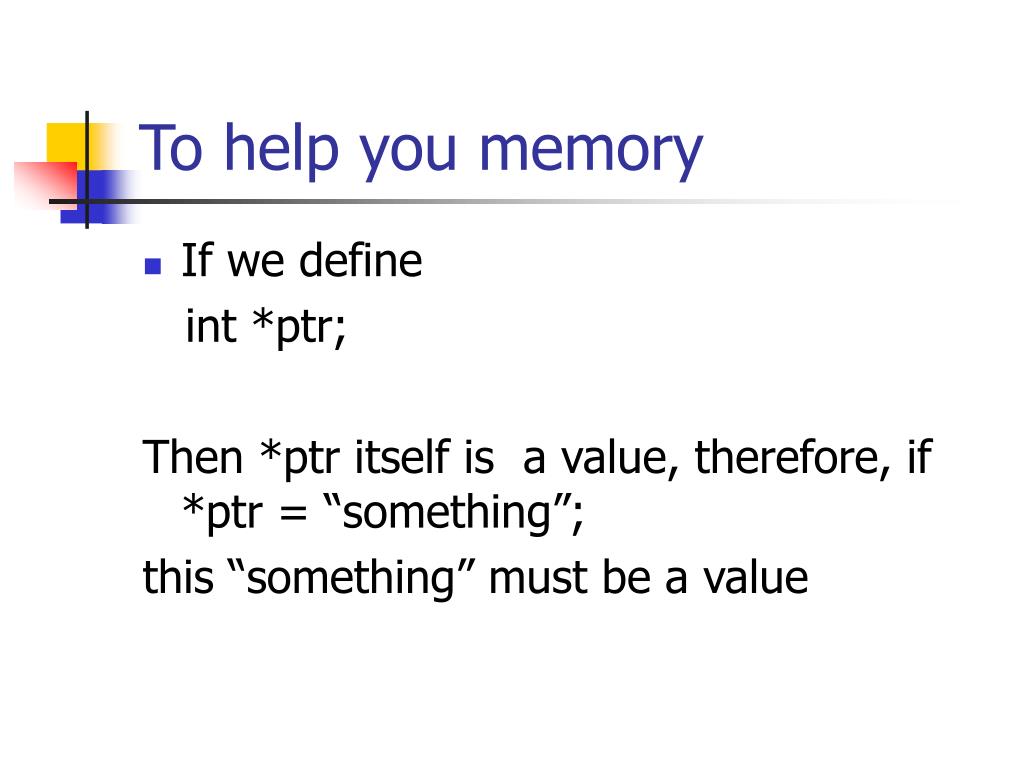 To help you memory

If we define
int *ptr;

Then *ptr itself is  a value, therefore, if *ptr = “something”;
this “something” must be a value